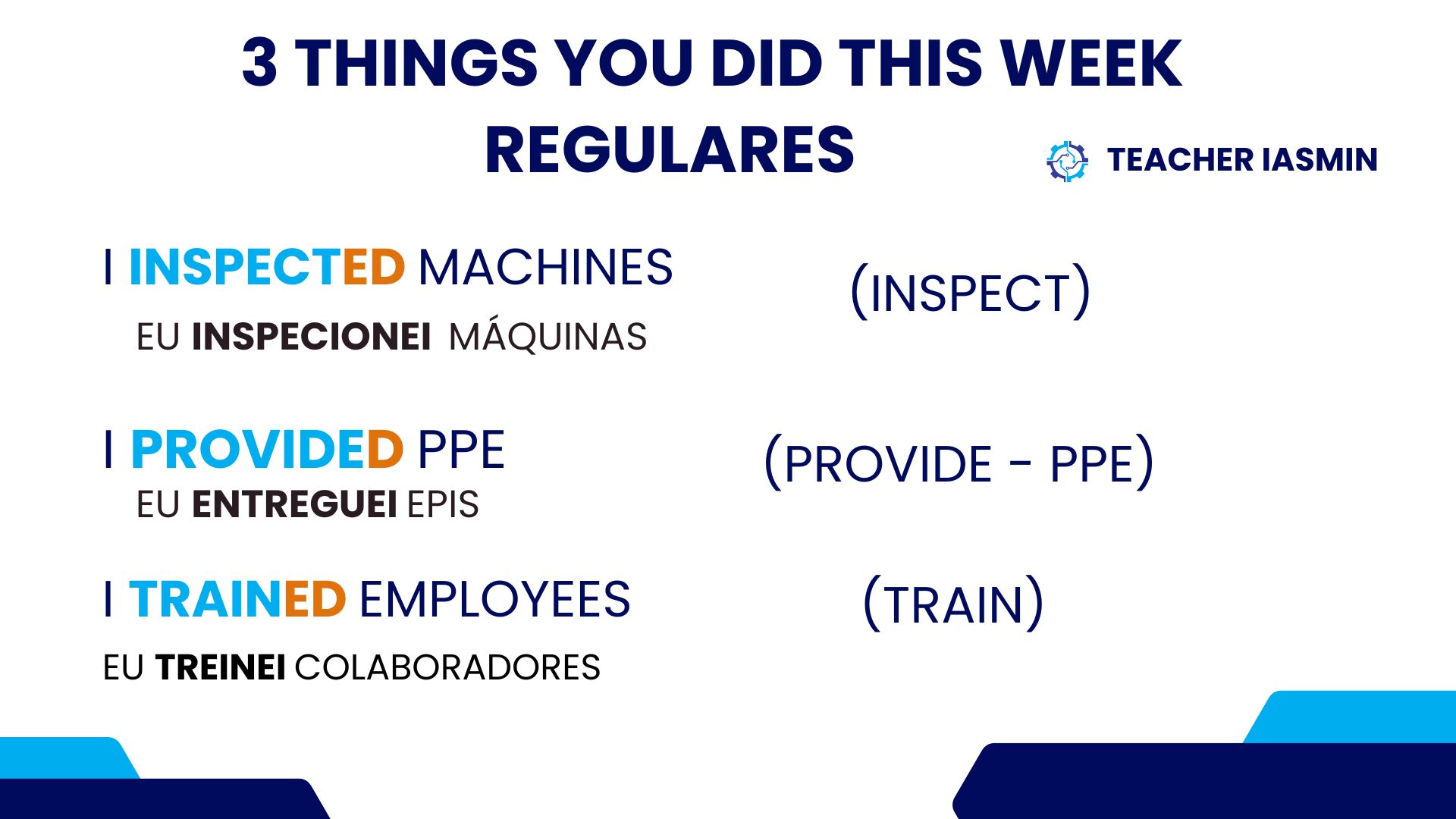 3 THINGS YOU DID THIS WEEK
REGULARES

TEACHER IASMIN

I INSPECTED MACHINES
EU INSPECIONEI MÁQUINAS

(INSPECT)

I PROVIDED PPE
EU ENTREGUEI EPIS

(PROVIDE - PPE)

I TRAINED EMPLOYEES
EU TREINEI COLABORADORES

(TRAIN)